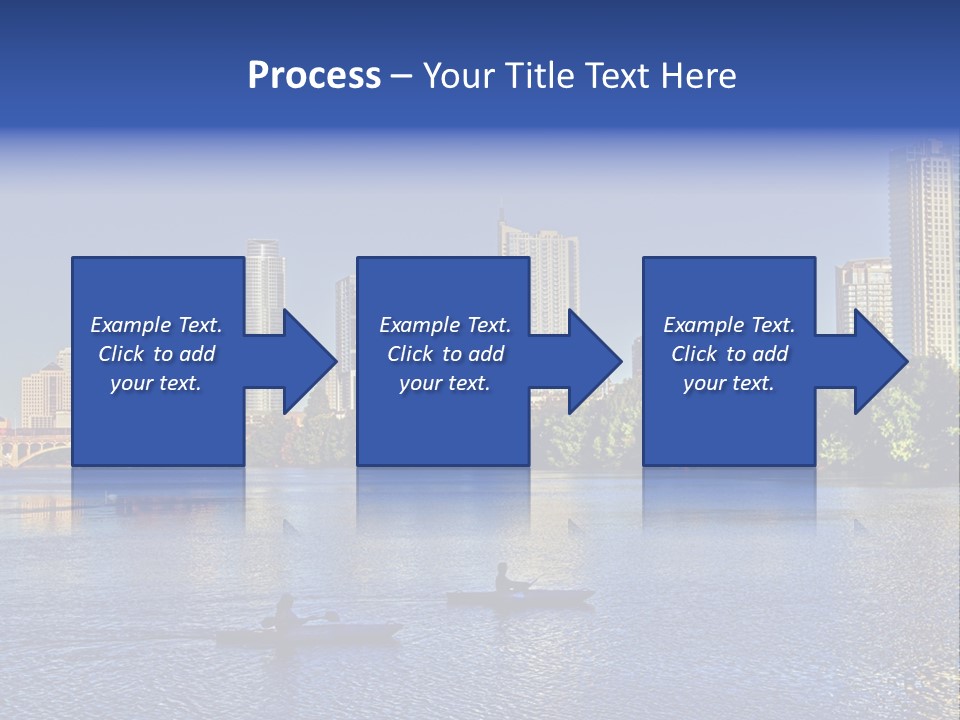 Process – Your Title Text Here

Example Text. Click to add your text.

Example Text. Click to add your text.

Example Text. Click to add your text.